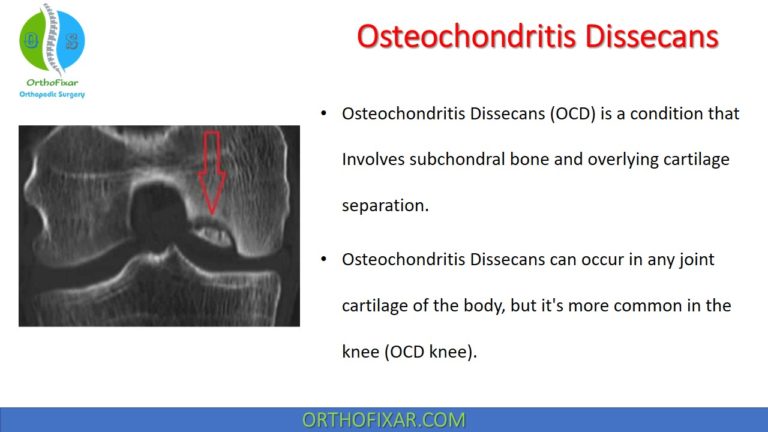 O S

OrthoFixar
Orthopedic Surgery

Osteochondritis Dissecans

• Osteochondritis Dissecans (OCD) is a condition that Involves subchondral bone and overlying cartilage separation.

• Osteochondritis Dissecans can occur in any joint cartilage of the body, but it's more common in the knee (OCD knee).

ORTHOFIXAR.COM